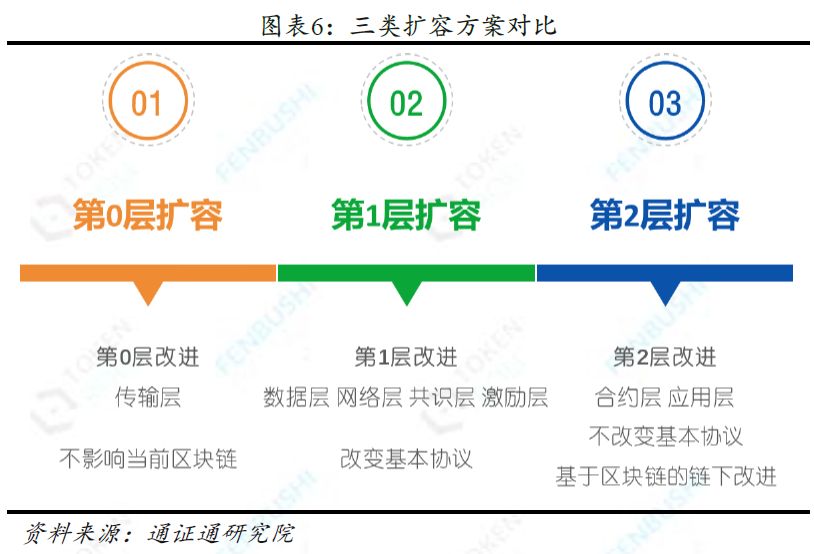 图表6：三类扩容方案对比

01

第0层扩容

第0层改进

传输层

不影响当前区块链

02

第1层扩容

第1层改进

数据层 网络层 共识层 激励层

改变基本协议

03

第2层扩容

第2层改进

合约层 应用层

不改变基本协议

基于区块链的链下改进

资料来源：通证通研究院